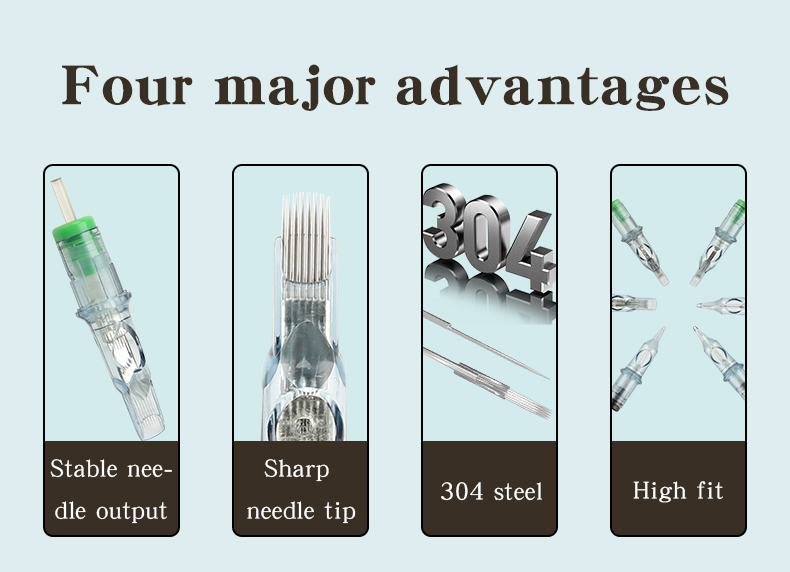 Four major advantages

304

Stable needle output

Sharp needle tip

304 steel

High fit